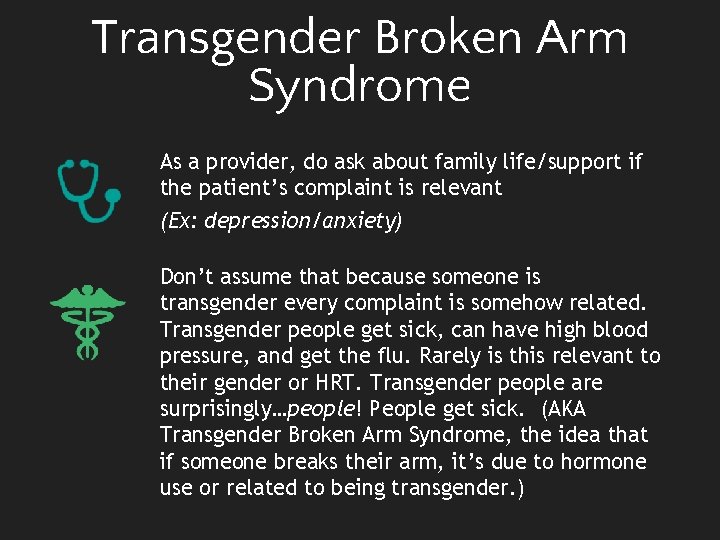 Transgender Broken Arm Syndrome

As a provider, do ask about family life/support if the patient's complaint is relevant

(Ex: depression/anxiety)

Don't assume that because someone is transgender every complaint is somehow related. Transgender people get sick, can have high blood pressure, and get the flu. Rarely is this relevant to their gender or HRT. Transgender people are surprisingly…people! People get sick. (AKA Transgender Broken Arm Syndrome, the idea that if someone breaks their arm, it's due to hormone use or related to being transgender.)